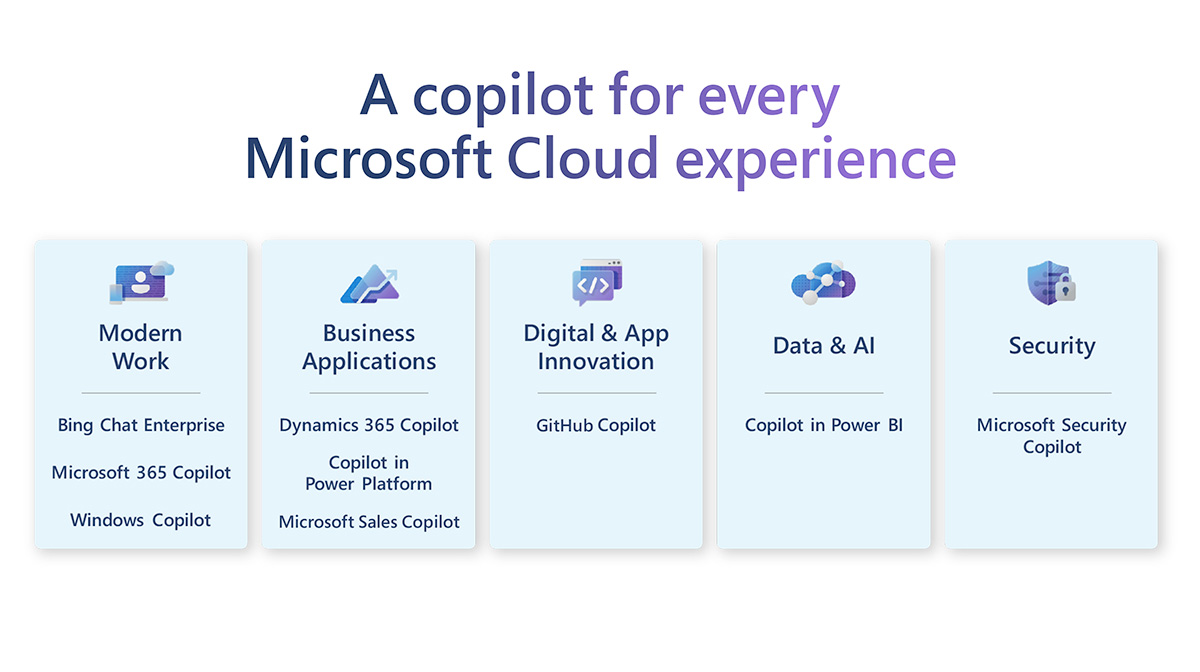 A copilot for every Microsoft Cloud experience

Modern Work

Bing Chat Enterprise

Microsoft 365 Copilot

Windows Copilot

Business Applications

Dynamics 365 Copilot

Copilot in Power Platform

Microsoft Sales Copilot

Digital & App Innovation

GitHub Copilot

Data & AI

Copilot in Power BI

Security

Microsoft Security Copilot